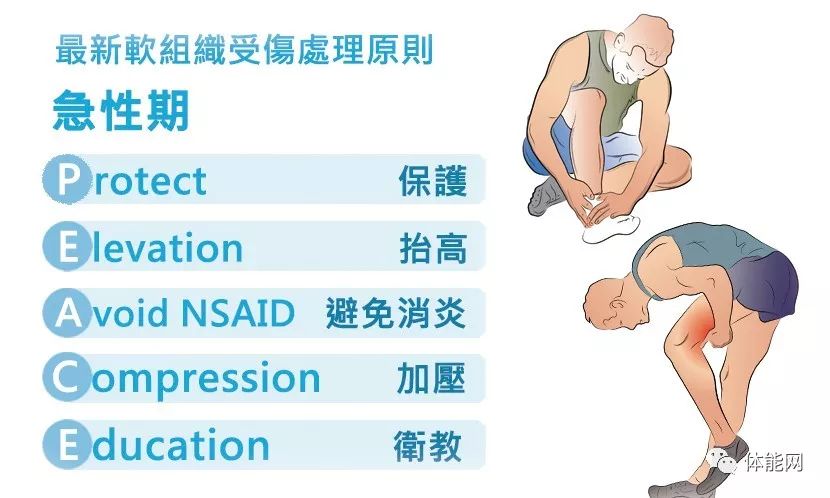 最新軟組織受傷處理原則

急性期

Protect 保護

Elevation 抬高

Avoid NSAID 避免消炎

Compression 加壓

Education 衛教

体能网